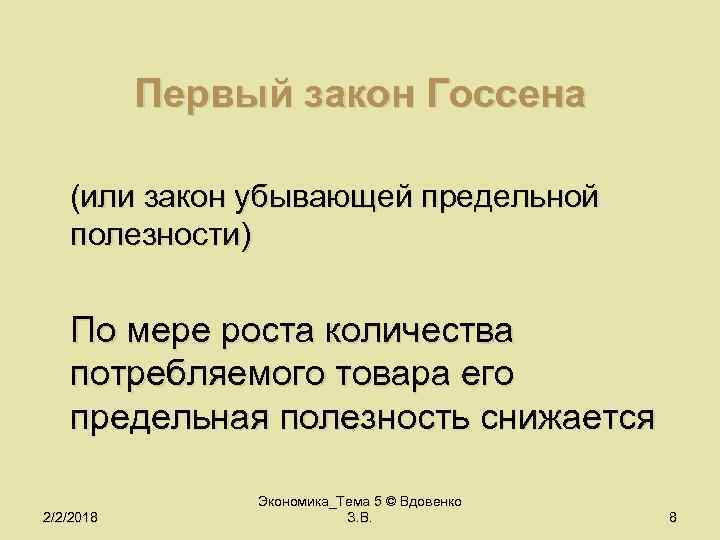 Первый закон Госсена

(или закон убывающей предельной полезности)

По мере роста количества потребляемого товара его предельная полезность снижается

2/2/2018

Экономика_Тема 5 © Вдовенко З.В.

8